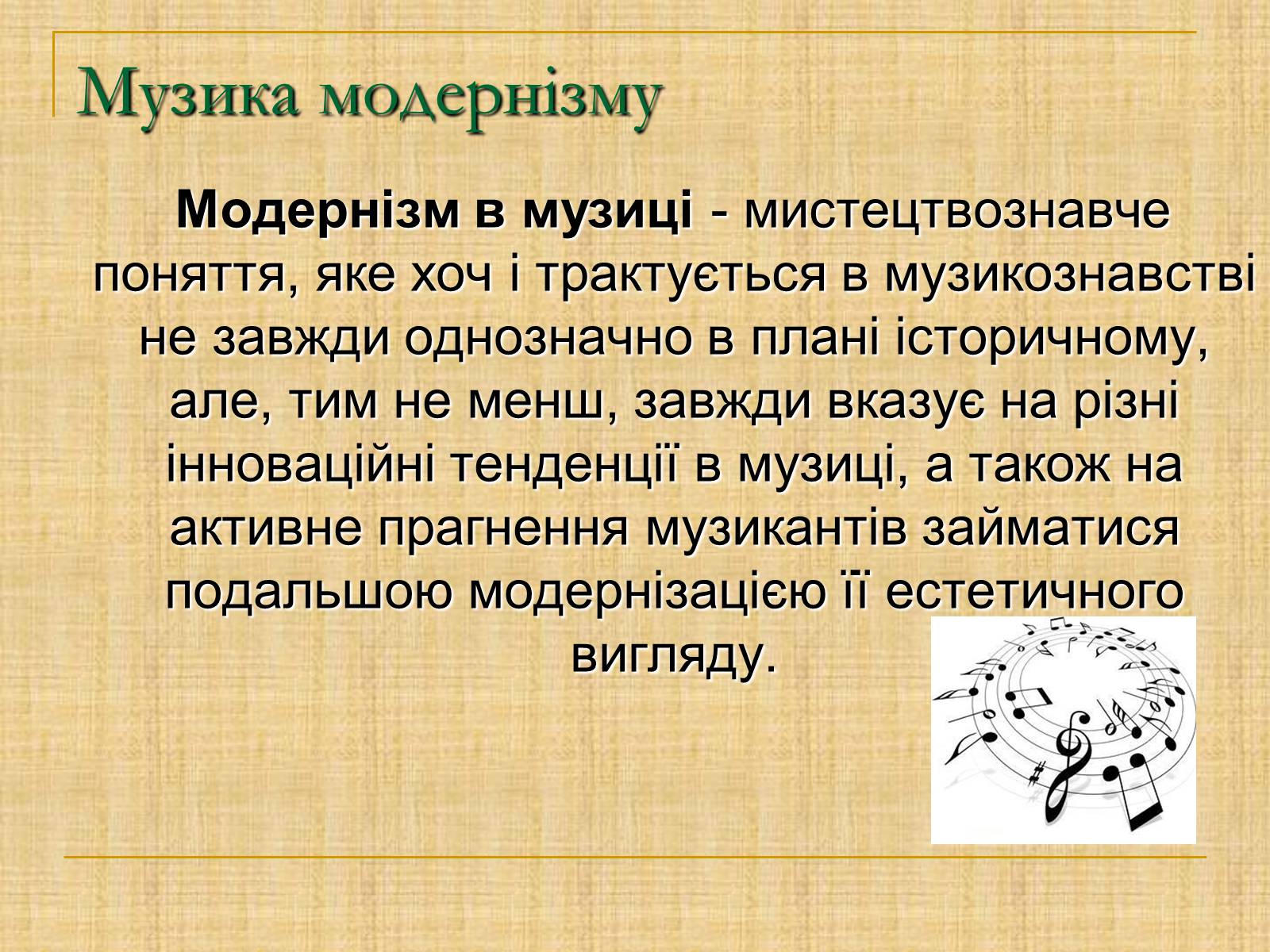 Музика модернізму

Модернізм в музиці - мистецтвознавче поняття, яке хоч і трактується в музикознавстві не завжди однозначно в плані історичному, але, тим не менш, завжди вказує на різні інноваційні тенденції в музиці, а також на активне прагнення музикантів займатися подальшою модернізацією її естетичного вигляду.